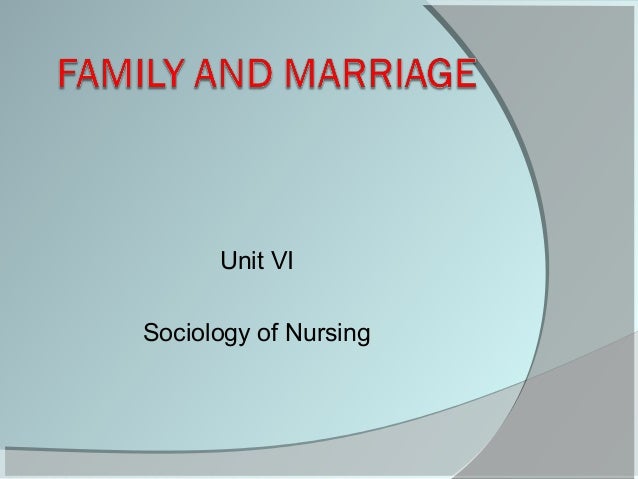 FAMILY AND MARRIAGE

Unit VI

Sociology of Nursing